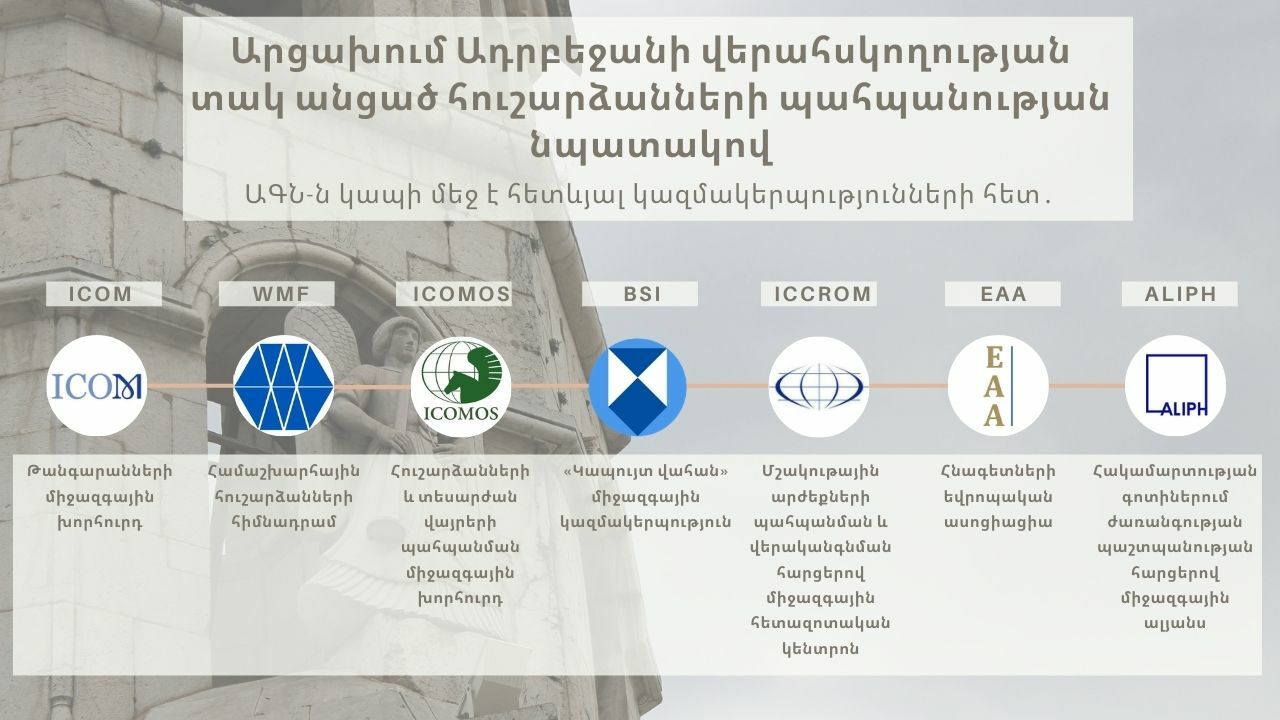 Արցախում Ադրբեջանի վերահսկողության տակ անցած հուշարձանների պահպանության նպատակով

ԱԳՆ-ն կապի մեջ է հետևյալ կազմակերպությունների հետ․

ICOM

ICOM

Թանգարանների միջազգային խորհուրդ

WMF

Համաշխարհային հուշարձանների հիմնադրամ

ICOMOS

ICOMOS

Հուշարձանների և տեսարժան վայրերի պահպանման միջազգային խորհուրդ

BSI

«Կապույտ վահան» միջազգային կազմակերպություն

ICCROM

Մշակութային արժեքների պահպանման և վերականգնման հարցերով միջազգային հետազոտական կենտրոն

EAA

EAA

Հնագետների եվրոպական ասոցիացիա

ALIPH

ALIPH

Հակամարտության գոտիներում ժառանգության պաշտպանության հարցերով միջազգային ալյանս